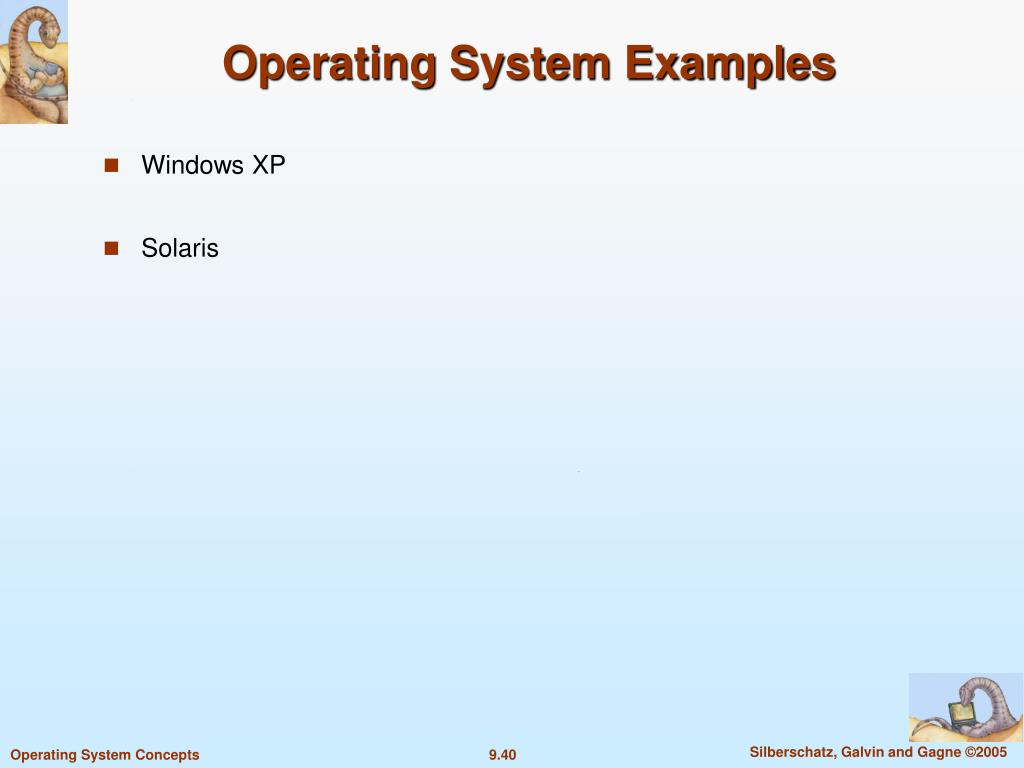 Operating System Examples

Windows XP

Solaris

Operating System Concepts

9.40

Silberschatz, Galvin and Gagne ©2005